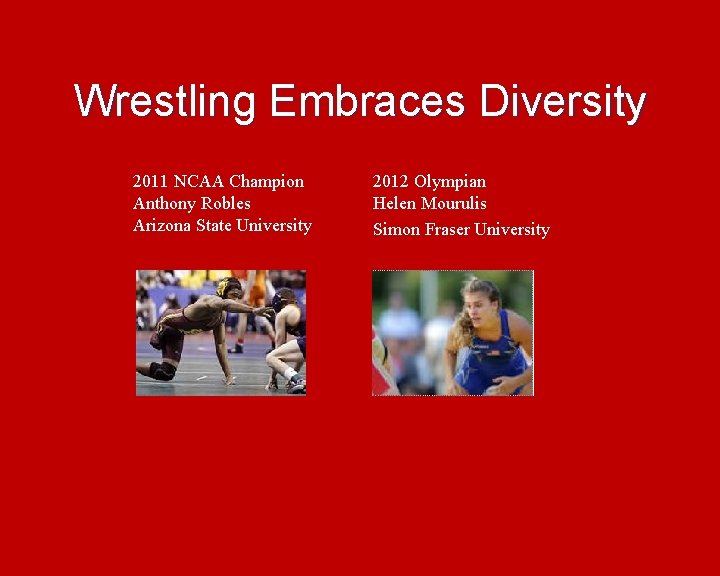 Wrestling Embraces Diversity

2011 NCAA Champion
Anthony Robles
Arizona State University

2012 Olympian
Helen Mourulis
Simon Fraser University